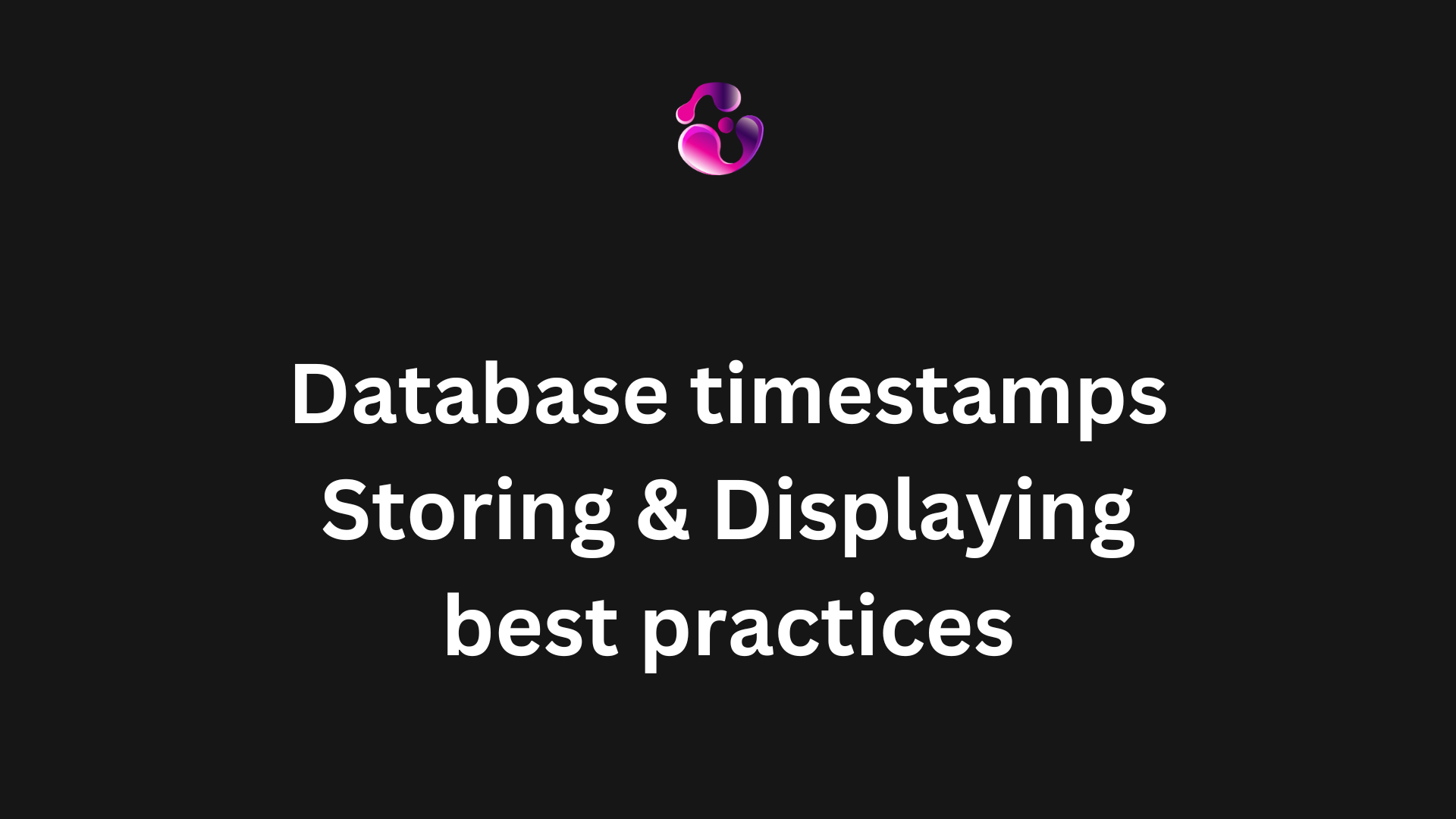 Database timestamps
Storing & Displaying
best practices